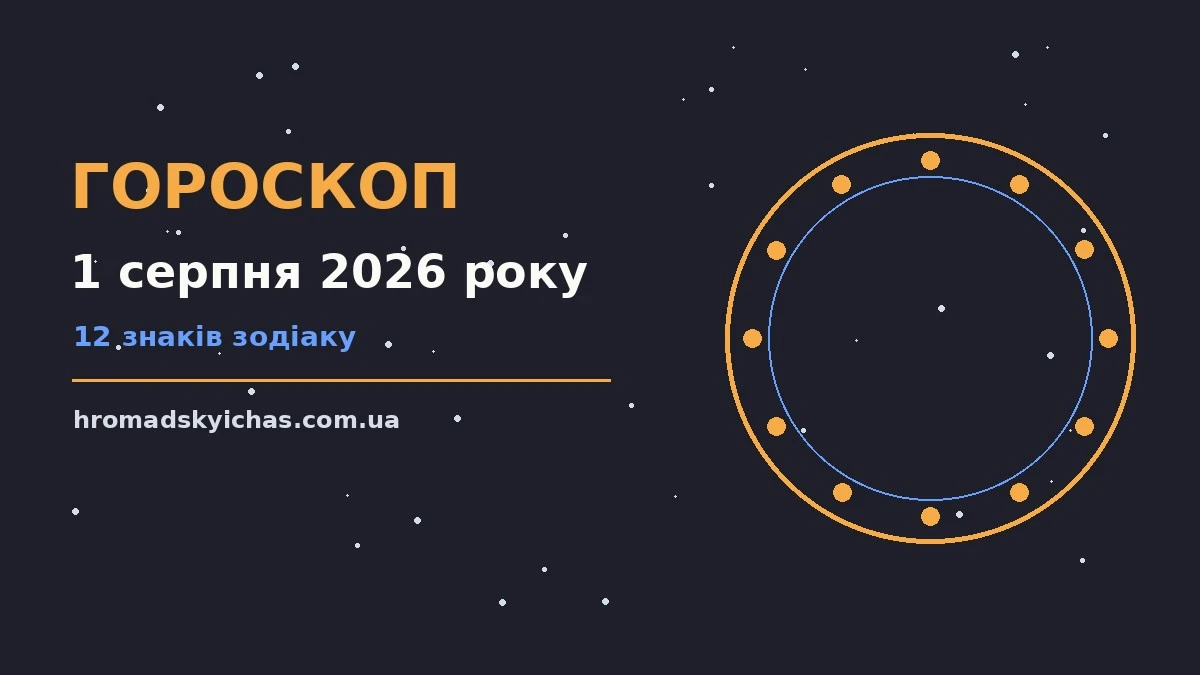 ГОРОСКОП

1 серпня 2026 року

12 знаків зодіаку

hromadskyichas.com.ua